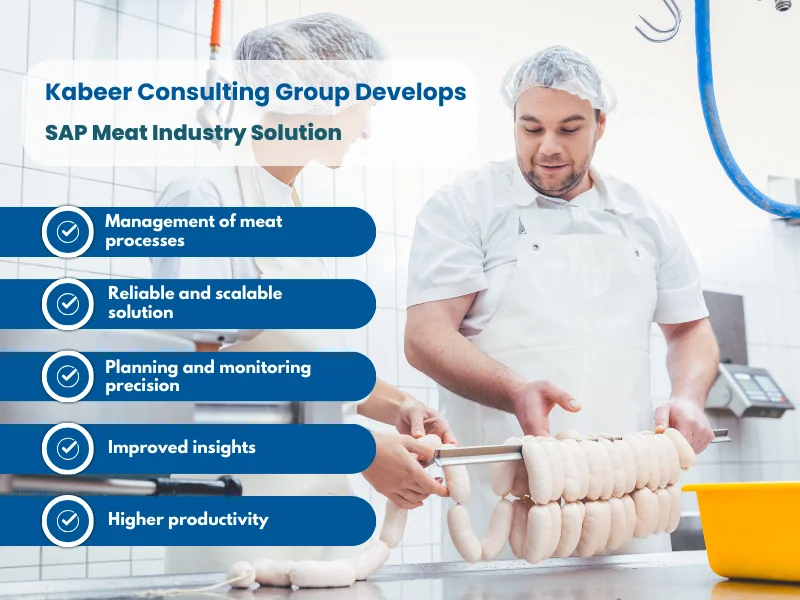 Kabeer Consulting Group Develops

SAP Meat Industry Solution

Management of meat processes

Reliable and scalable solution

Planning and monitoring precision

Improved insights

Higher productivity